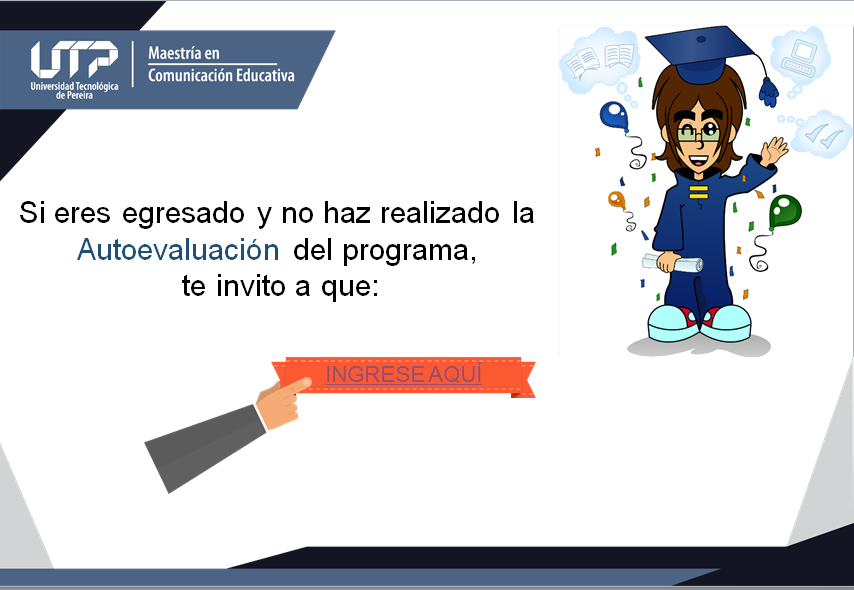 UTP
Universidad Tecnológica de Pereira

Maestría en
Comunicación Educativa

Si eres egresado y no haz realizado la Autoevaluación del programa, te invito a que:

INGRESE AQUÍ